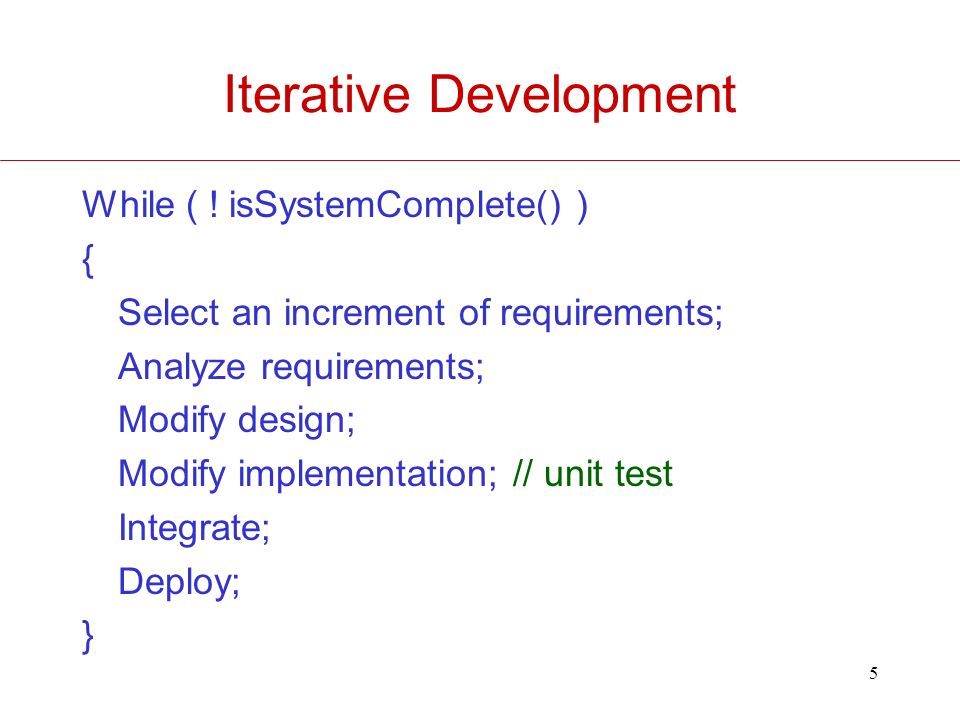 Iterative Development

While ( ! isSystemComplete() )
{
Select an increment of requirements;
Analyze requirements;
Modify design;
Modify implementation; // unit test
Integrate;
Deploy;
}

5